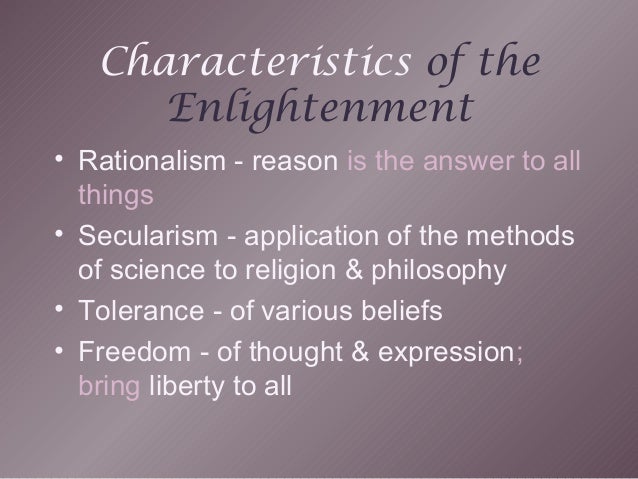 Characteristics of the Enlightenment

• Rationalism - reason is the answer to all things
• Secularism - application of the methods of science to religion & philosophy
• Tolerance - of various beliefs
• Freedom - of thought & expression; bring liberty to all